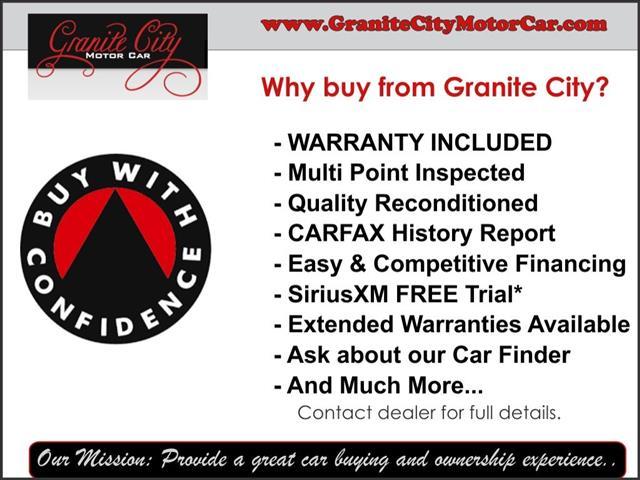 Granite City
MOTOR CAR

www.GraniteCityMotorCar.com

Why buy from Granite City?

BUY WITH CONFIDENCE

- WARRANTY INCLUDED
- Multi Point Inspected
- Quality Reconditioned
- CARFAX History Report
- Easy & Competitive Financing
- SiriusXM FREE Trial*
- Extended Warranties Available
- Ask about our Car Finder
- And Much More...

Contact dealer for full details.

Our Mission: Provide a great car buying and ownership experience..